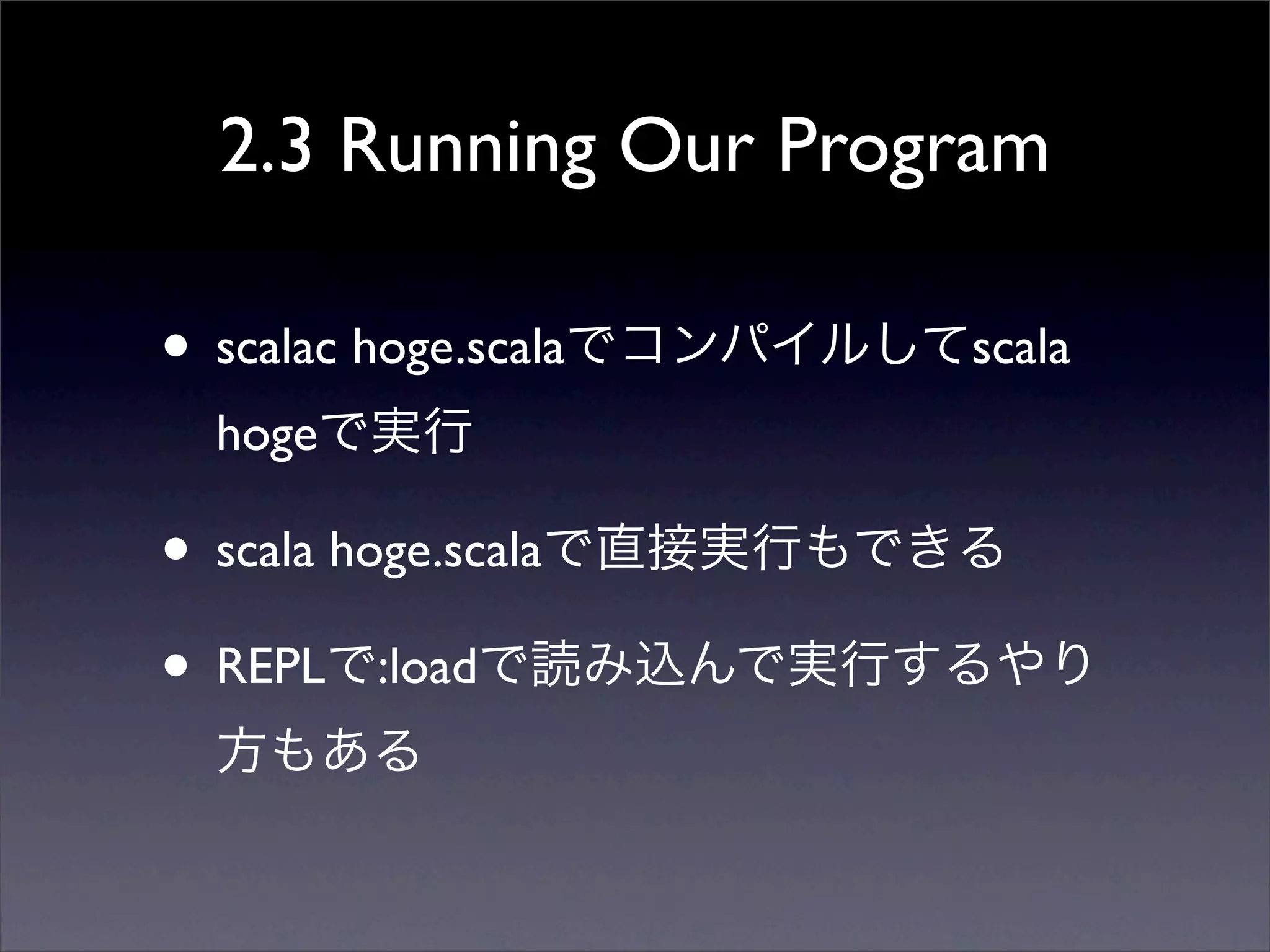 2.3 Running Our Program

• scalac hoge.scalaでコンパイルしてscala hogeで実行

• scala hoge.scalaで直接実行もできる

• REPLで:loadで読み込んで実行するやり方もある